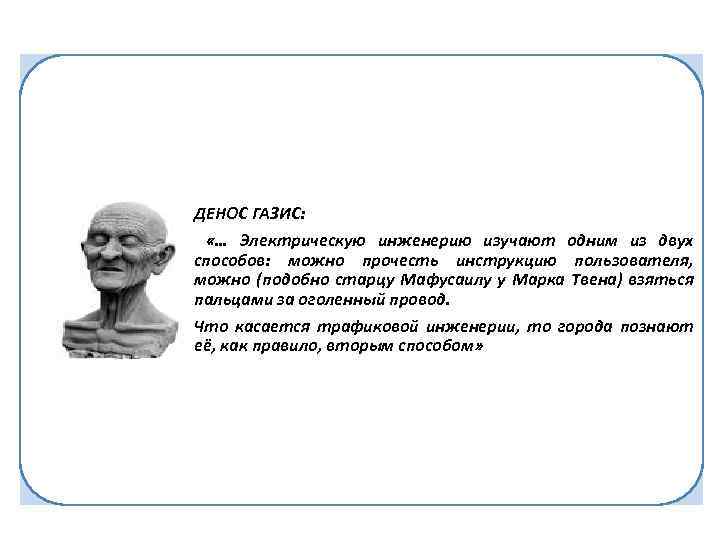 ДЕНОС ГАЗИС:

«… Электрическую инженерию изучают одним из двух способов: можно прочесть инструкцию пользователя, можно (подобно старцу Мафусаилу у Марка Твена) взяться пальцами за оголенный провод.

Что касается трафиковой инженерии, то города познают её, как правило, вторым способом»